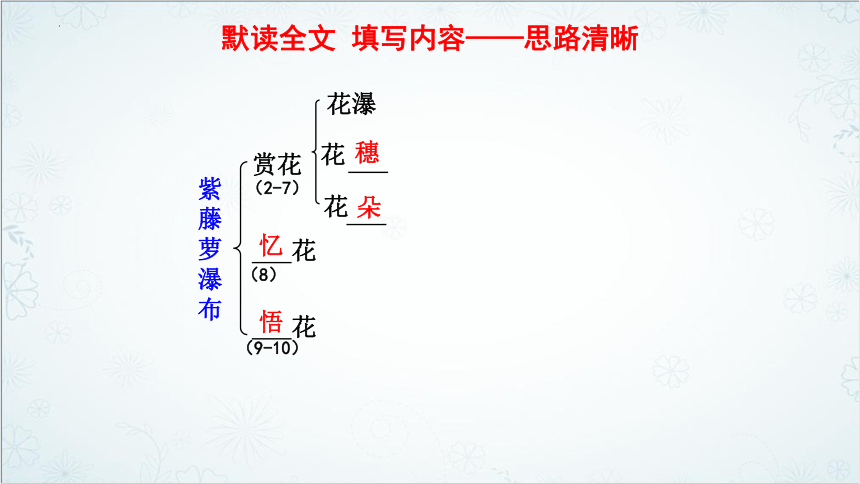 默读全文 填写内容——思路清晰

紫藤萝瀑布

赏花
(2-7)

花瀑
花穗
花朵

忆花
(8)

悟花
(9-10)